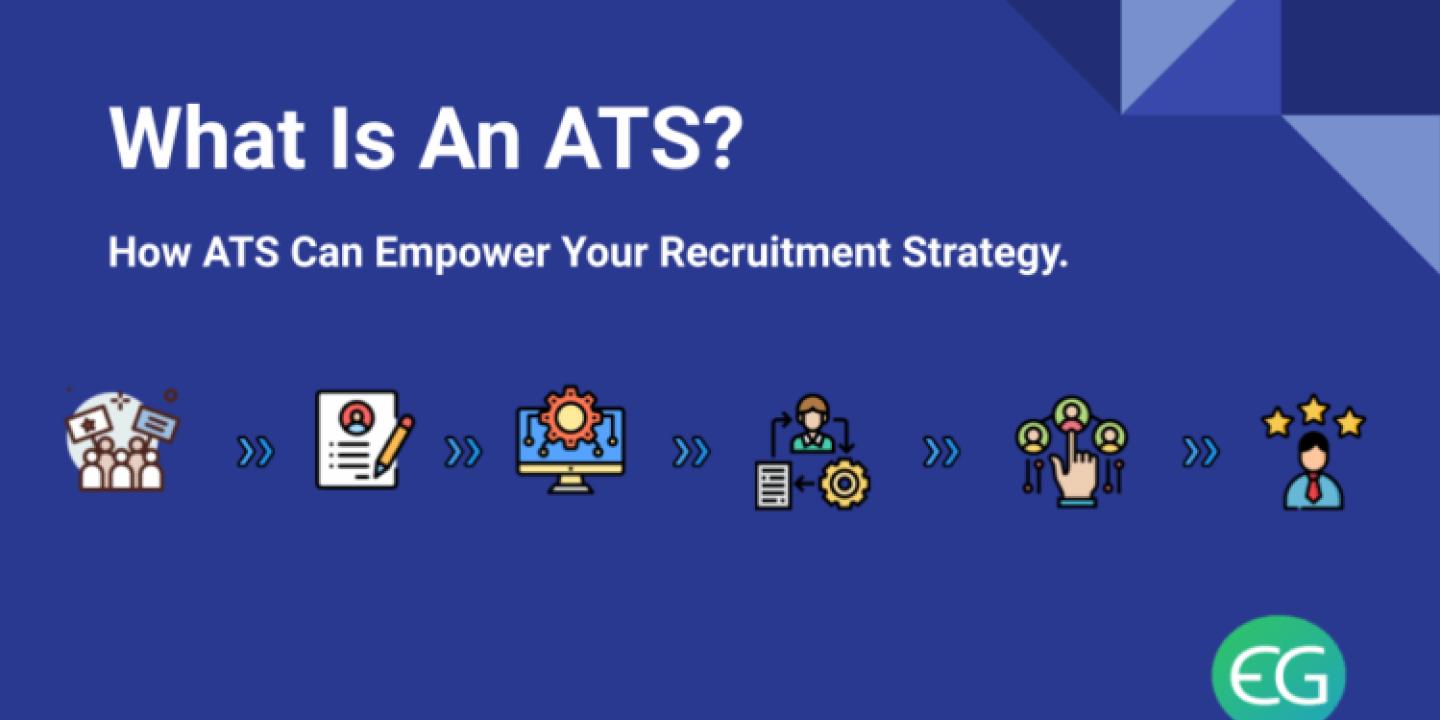 What Is An ATS?

How ATS Can Empower Your Recruitment Strategy.

EG